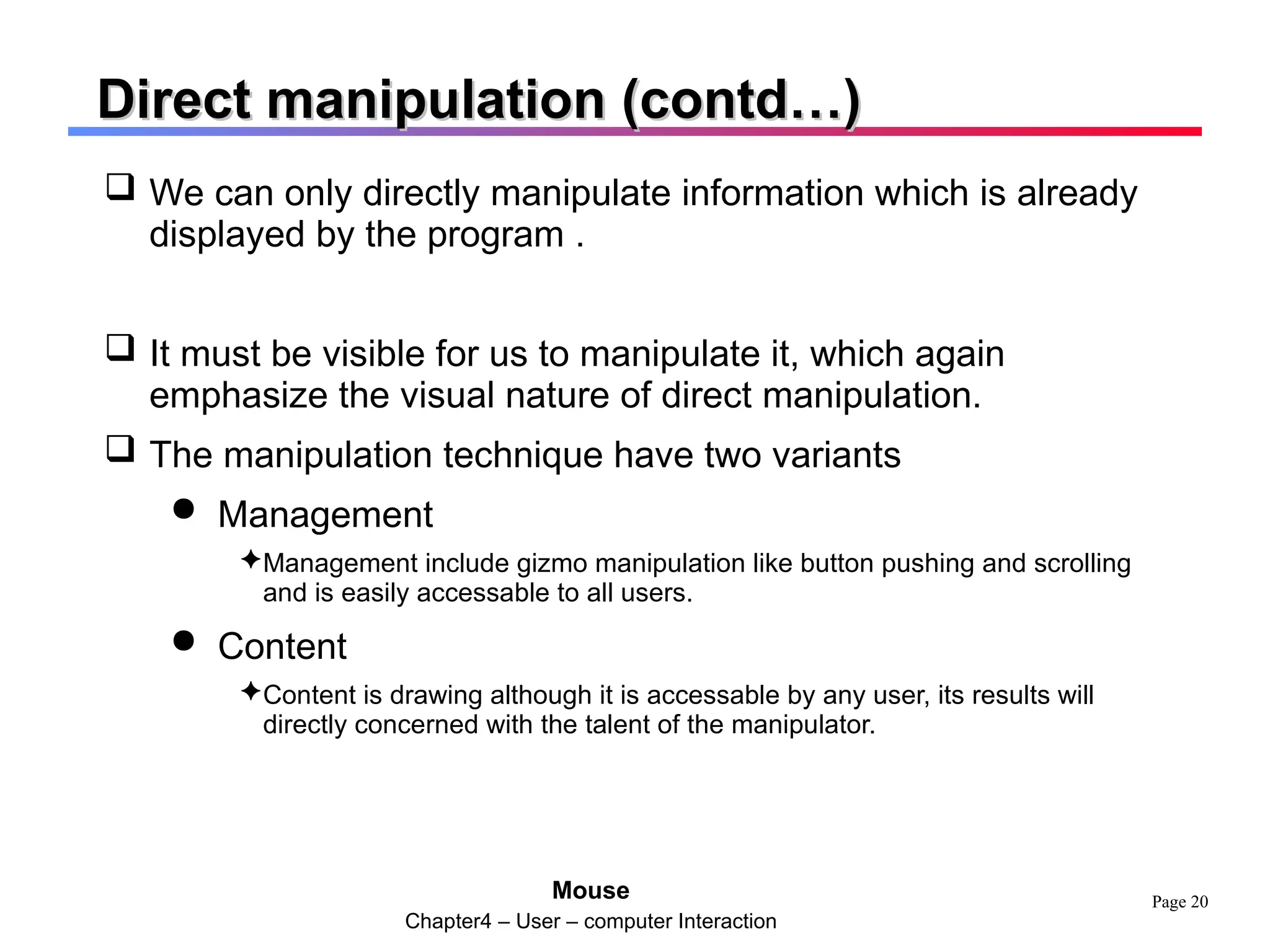 Direct manipulation (contd…)

❑ We can only directly manipulate information which is already displayed by the program .

❑ It must be visible for us to manipulate it, which again emphasize the visual nature of direct manipulation.

❑ The manipulation technique have two variants

● Management

✦Management include gizmo manipulation like button pushing and scrolling and is easily accessable to all users.

● Content

✦Content is drawing although it is accessable by any user, its results will directly concerned with the talent of the manipulator.

Mouse

Chapter4 – User – computer Interaction

Page 20